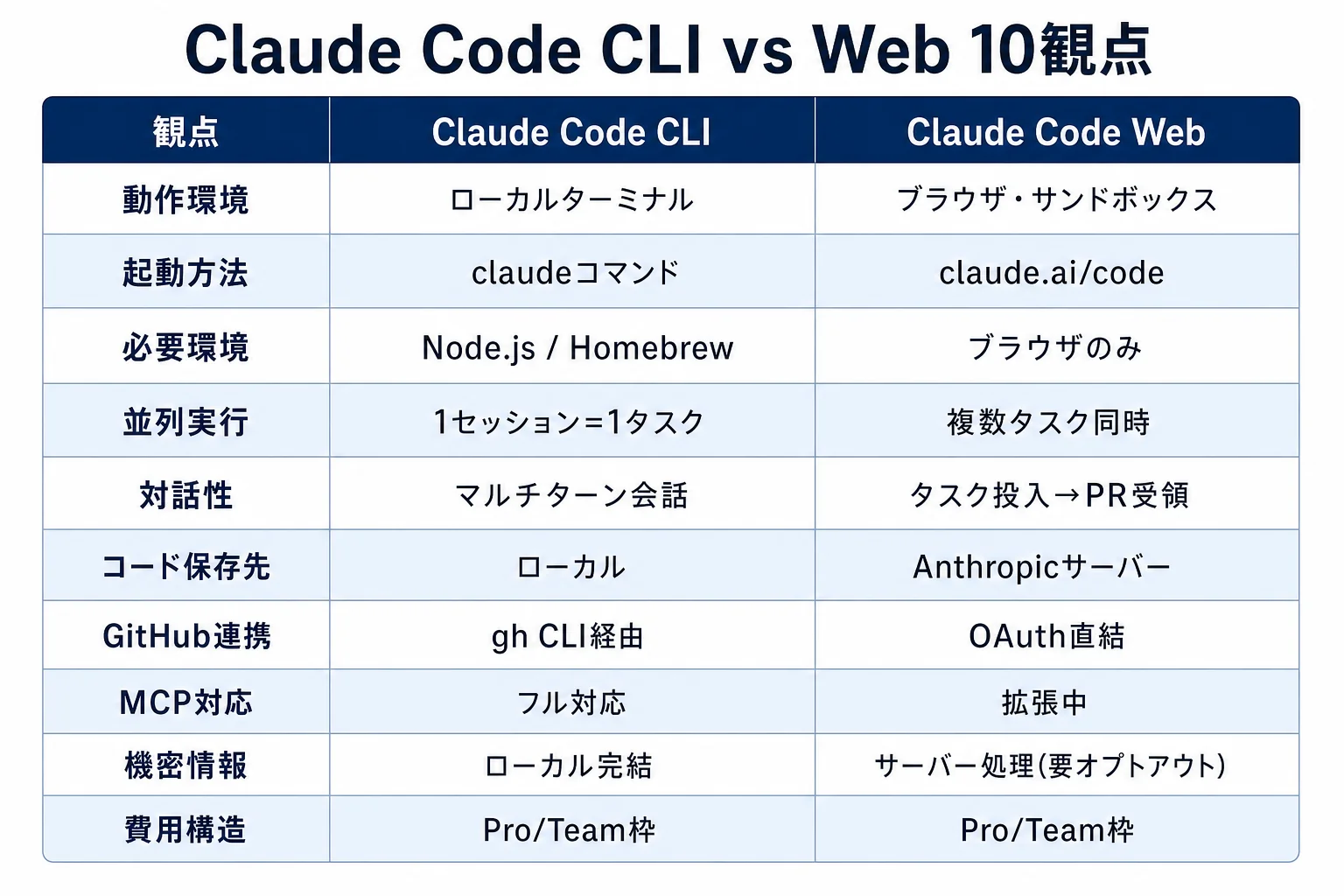 Claude Code CLI vs Web 10観点

| 観点 | Claude Code CLI | Claude Code Web |
|---|---|---|
| 動作環境 | ローカルターミナル | ブラウザ・サンドボックス |
| 起動方法 | claudeコマンド | claude.ai/code |
| 必要環境 | Node.js / Homebrew | ブラウザのみ |
| 並列実行 | 1セッション=1タスク | 複数タスク同時 |
| 対話性 | マルチターン会話 | タスク投入→PR受領 |
| コード保存先 | ローカル | Anthropicサーバー |
| GitHub連携 | gh CLI経由 | OAuth直結 |
| MCP対応 | フル対応 | 拡張中 |
| 機密情報 | ローカル完結 | サーバー処理(要オプトアウト) |
| 費用構造 | Pro/Team枠 | Pro/Team枠 |